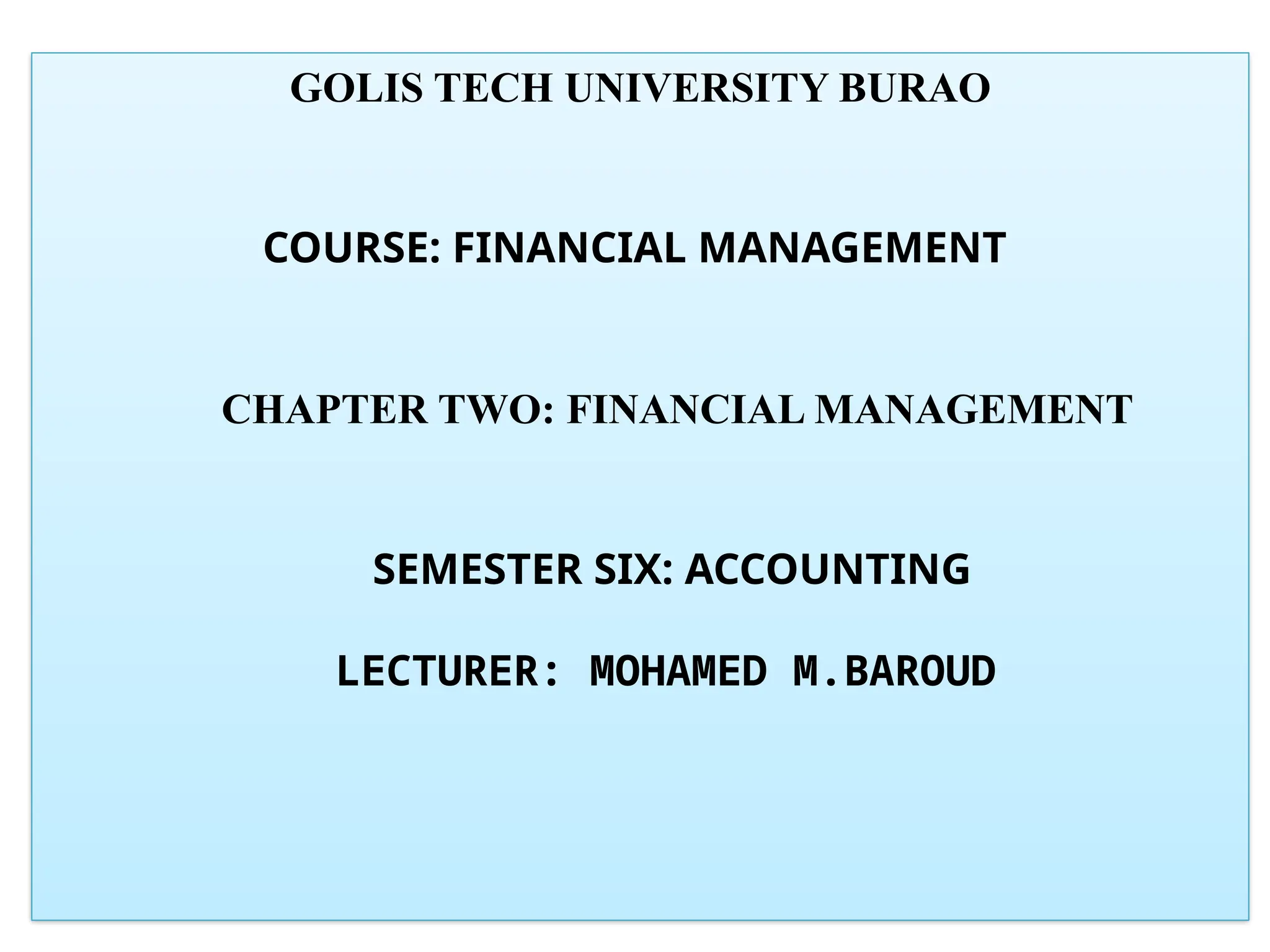 GOLIS TECH UNIVERSITY BURAO

COURSE: FINANCIAL MANAGEMENT

CHAPTER TWO: FINANCIAL MANAGEMENT

SEMESTER SIX: ACCOUNTING

LECTURER: MOHAMED M.BAROUD